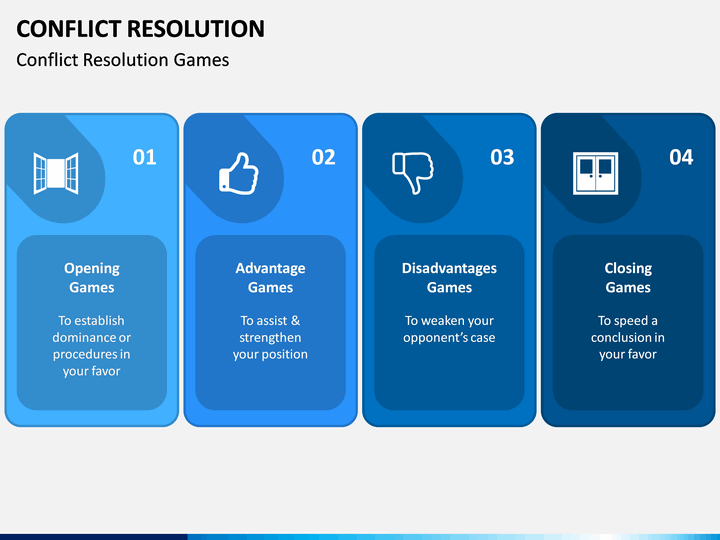 CONFLICT RESOLUTION

Conflict Resolution Games

01

Opening Games

To establish dominance or procedures in your favor

02

Advantage Games

To assist & strengthen your position

03

Disadvantages Games

To weaken your opponent's case

04

Closing Games

To speed a conclusion in your favor